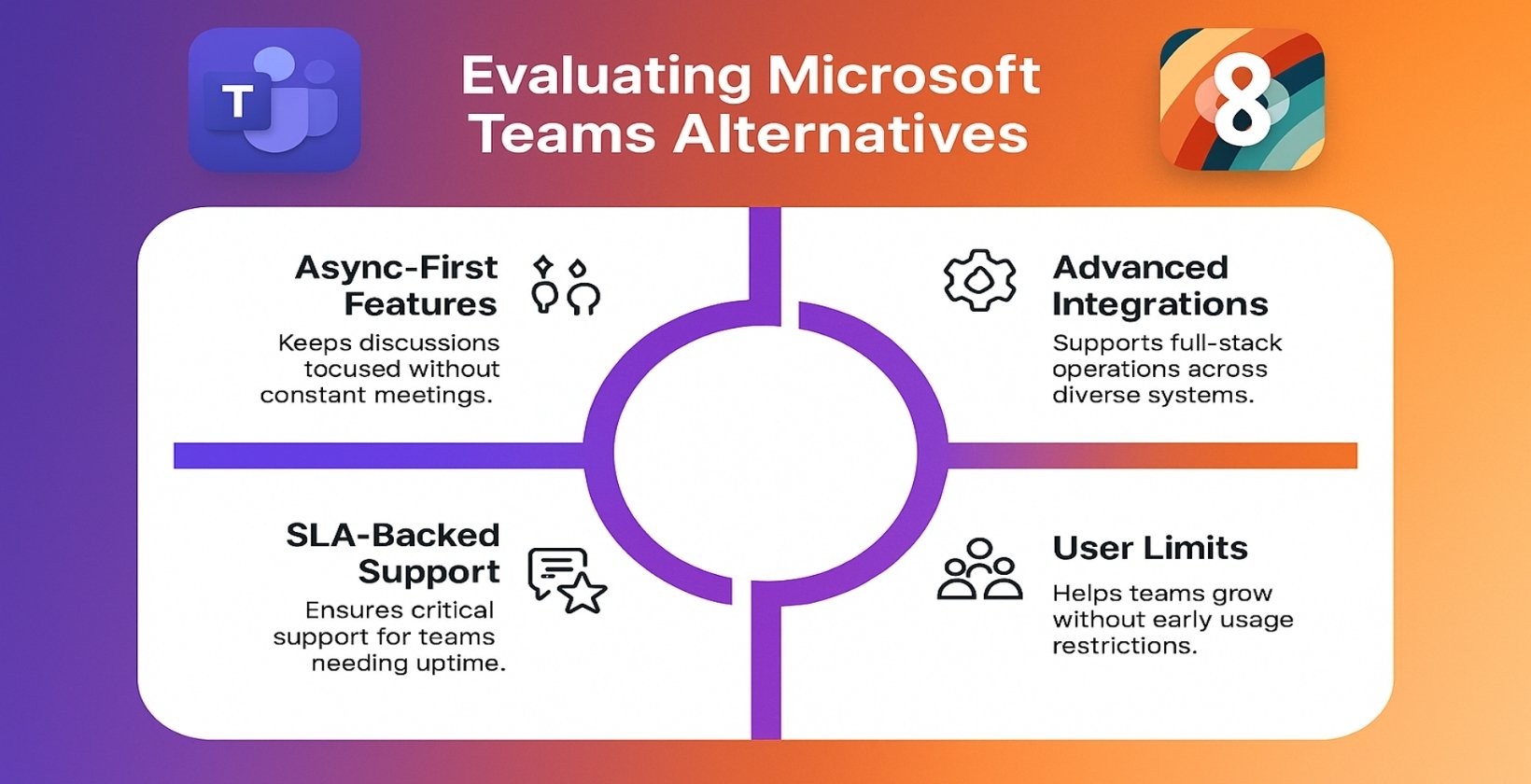 T

Evaluating Microsoft Teams Alternatives

8

Async-First Features

Keeps discussions tocused without constant meetings.

Advanced Integrations

Supports full-stack operations across diverse systems.

SLA-Backed Support

Ensures critical support for teams needing uptime.

User Limits

Helps teams grow without early usage restrictions.